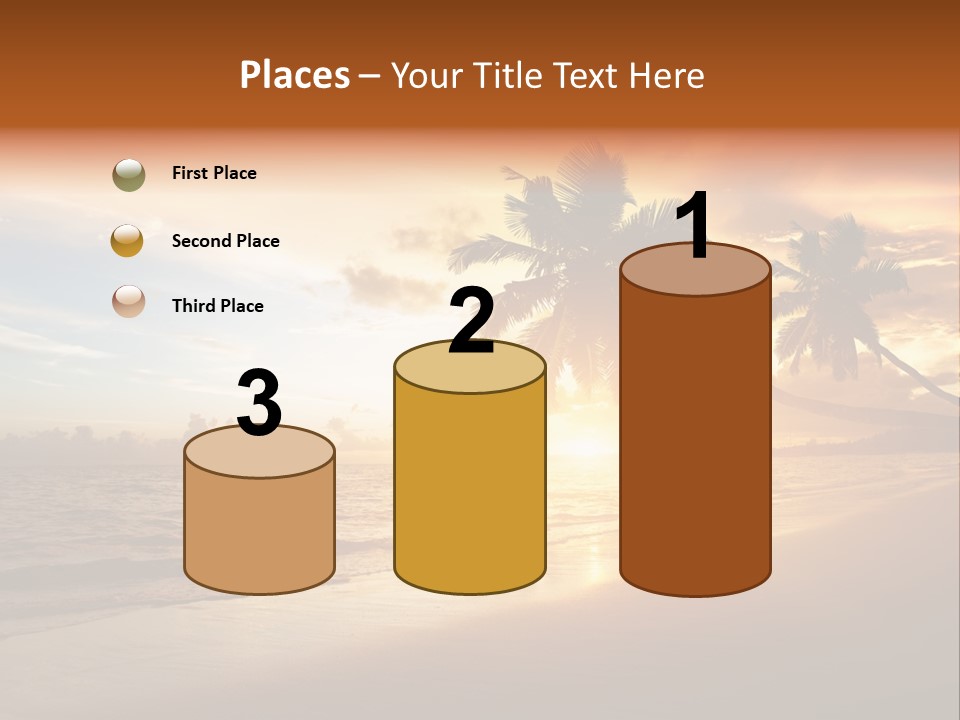 Places – Your Title Text Here

First Place

Second Place

Third Place

3

2

1